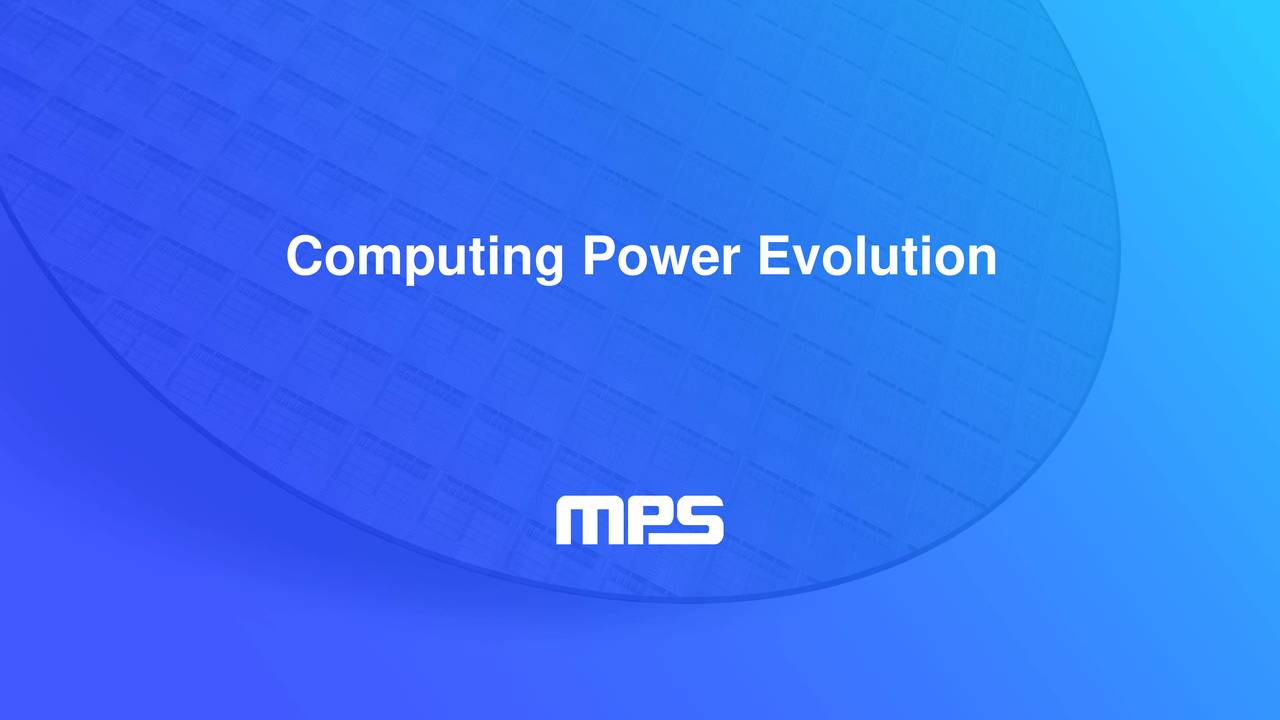 Computing Power Evolution

MPS